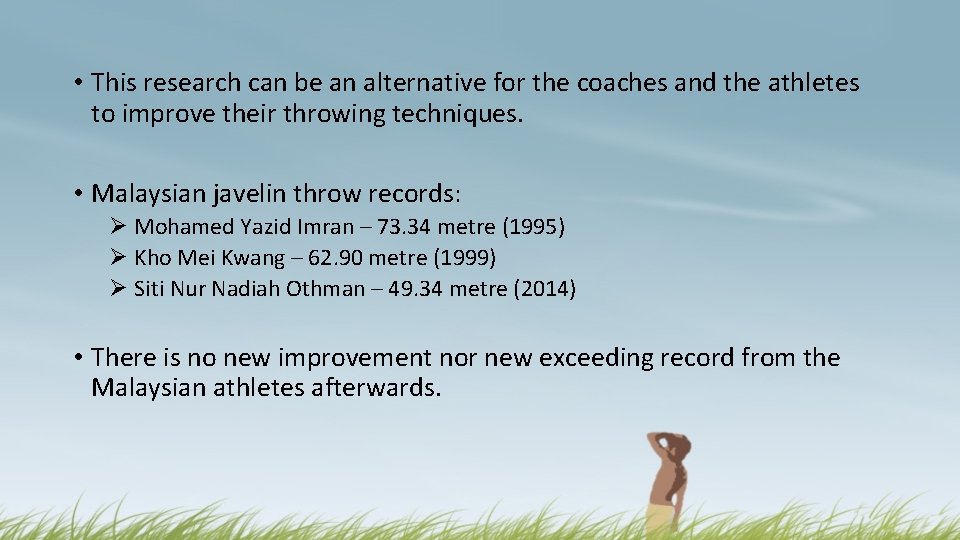 • This research can be an alternative for the coaches and the athletes to improve their throwing techniques.

• Malaysian javelin throw records:

➢ Mohamed Yazid Imran – 73.34 metre (1995)
➢ Kho Mei Kwang – 62.90 metre (1999)
➢ Siti Nur Nadiah Othman – 49.34 metre (2014)

• There is no new improvement nor new exceeding record from the Malaysian athletes afterwards.